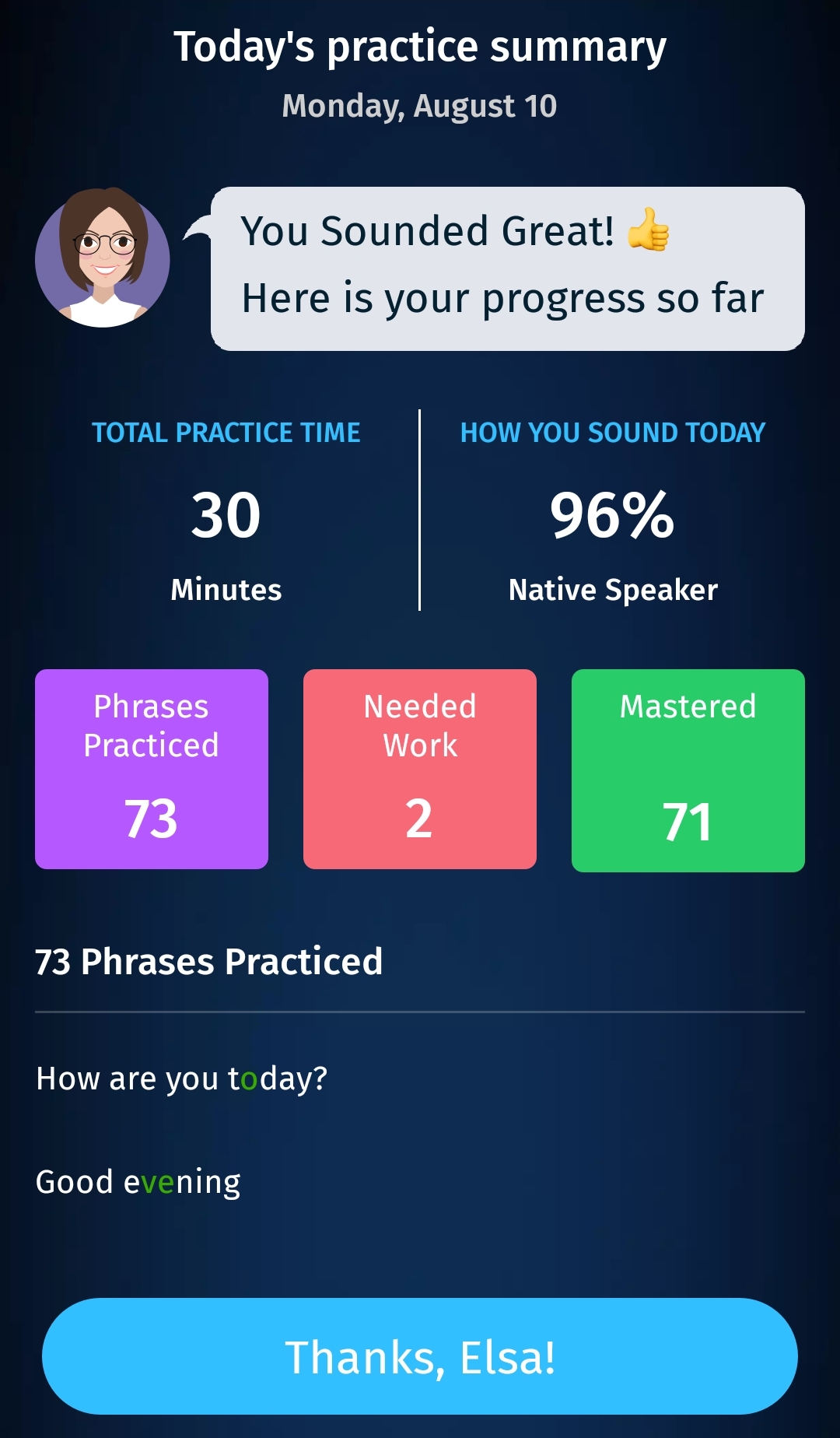 Today's practice summary

Monday, August 10

You Sounded Great! 👍
Here is your progress so far

TOTAL PRACTICE TIME

30

Minutes

HOW YOU SOUND TODAY

96%

Native Speaker

Phrases Practiced

73

Needed Work

2

Mastered

71

73 Phrases Practiced

How are you today?

Good evening

Thanks, Elsa!